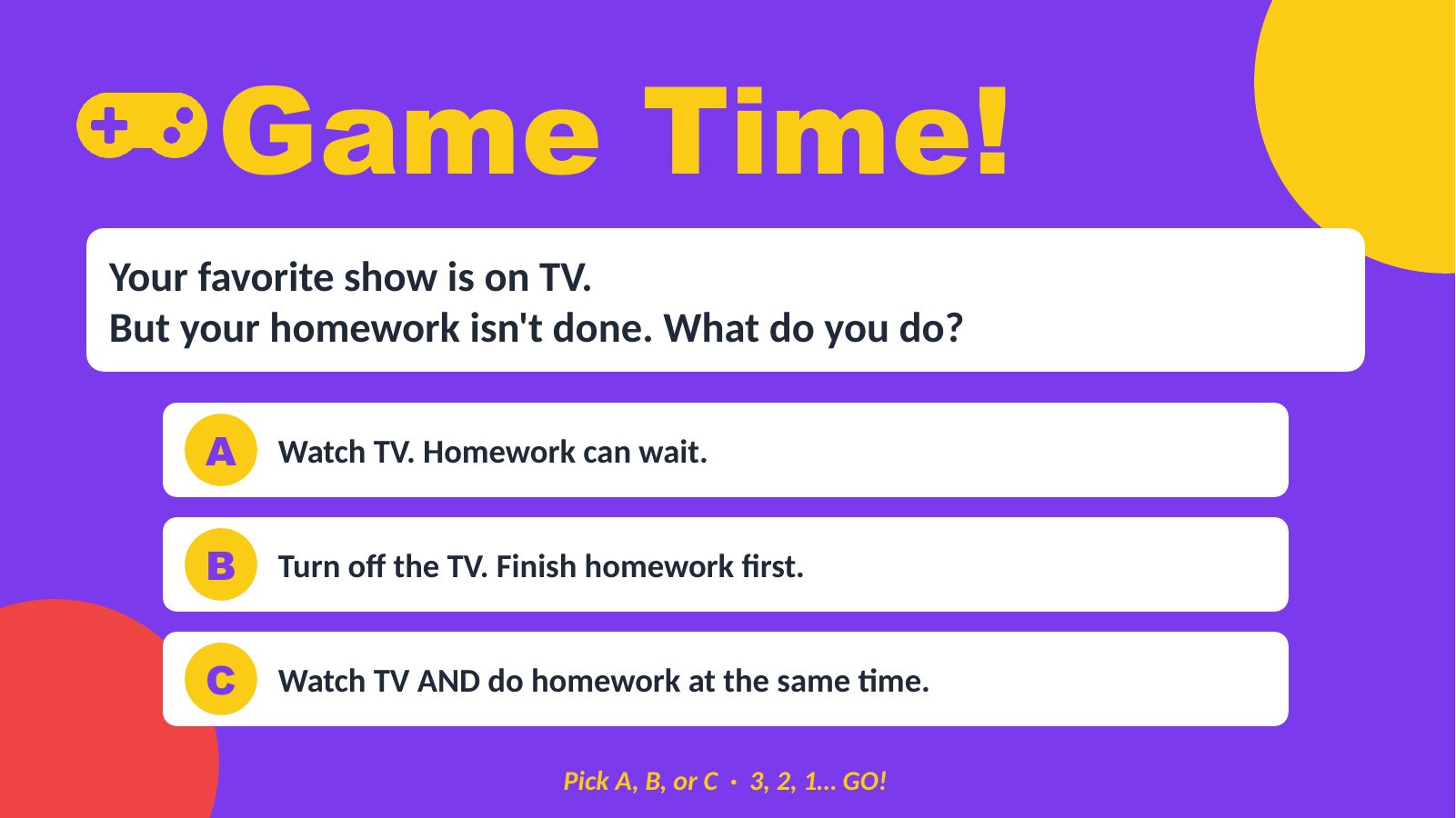 Game Time!

Your favorite show is on TV.
But your homework isn't done. What do you do?

A Watch TV. Homework can wait.

B Turn off the TV. Finish homework first.

C Watch TV AND do homework at the same time.

Pick A, B, or C · 3, 2, 1... GO!